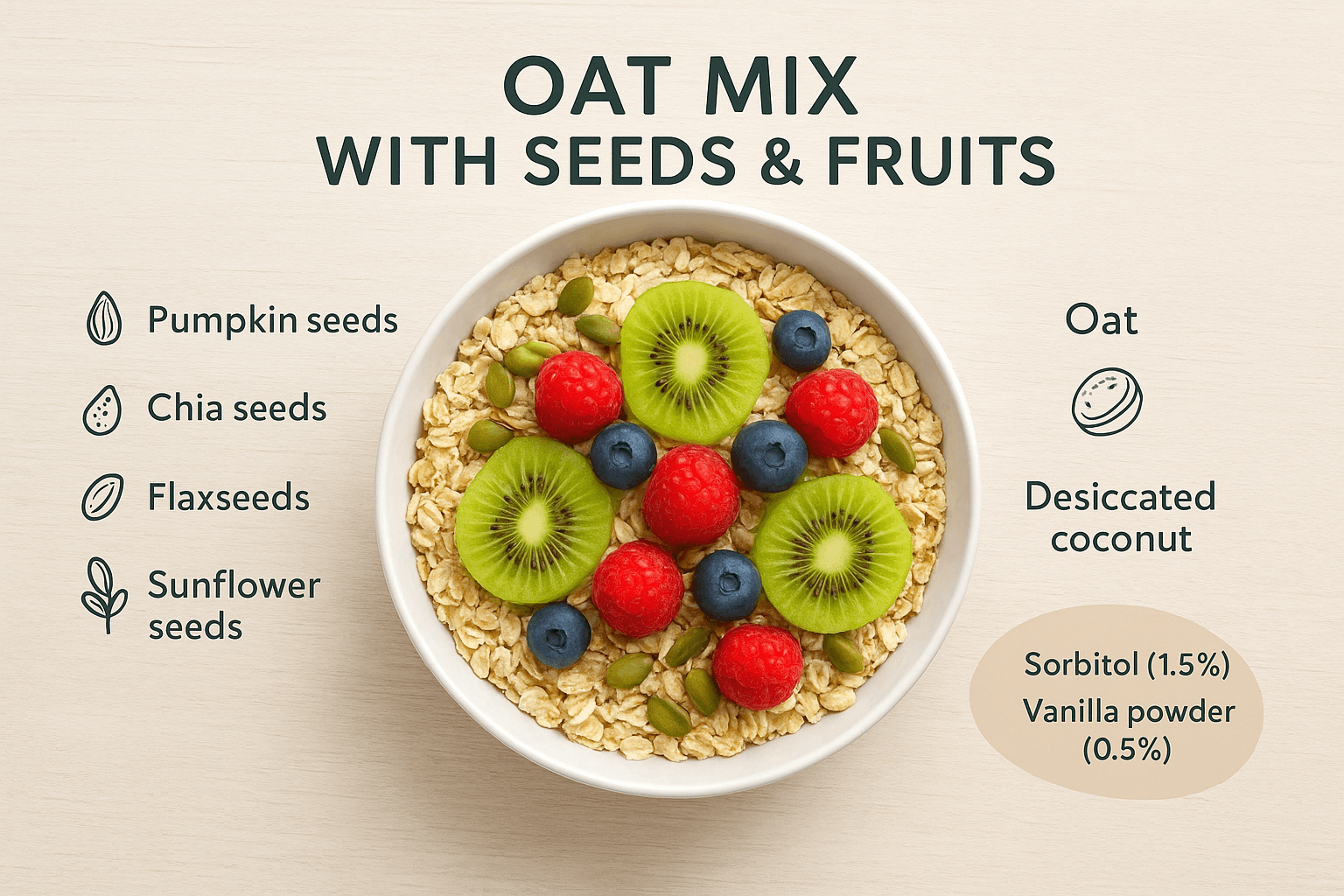 OAT MIX
WITH SEEDS & FRUITS

Pumpkin seeds

Chia seeds

Flaxseeds

Sunflower seeds

Oat

Desiccated coconut

Sorbitol (1.5%)
Vanilla powder (0.5%)